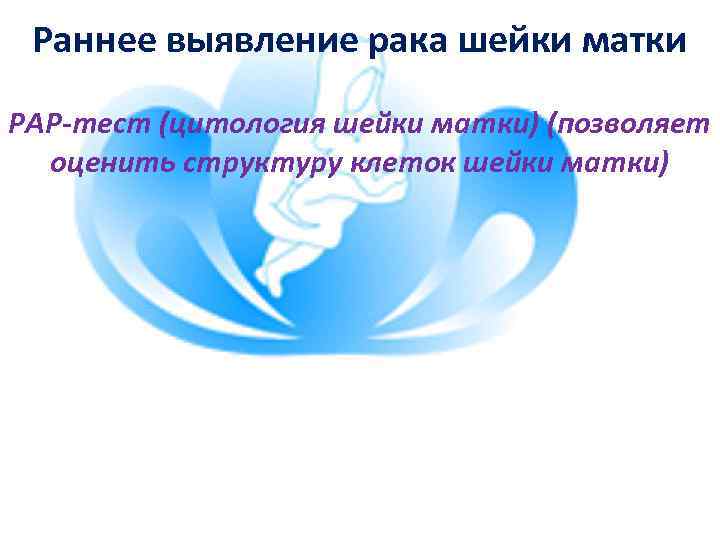 Раннее выявление рака шейки матки

PAP-тест (цитология шейки матки) (позволяет оценить структуру клеток шейки матки)